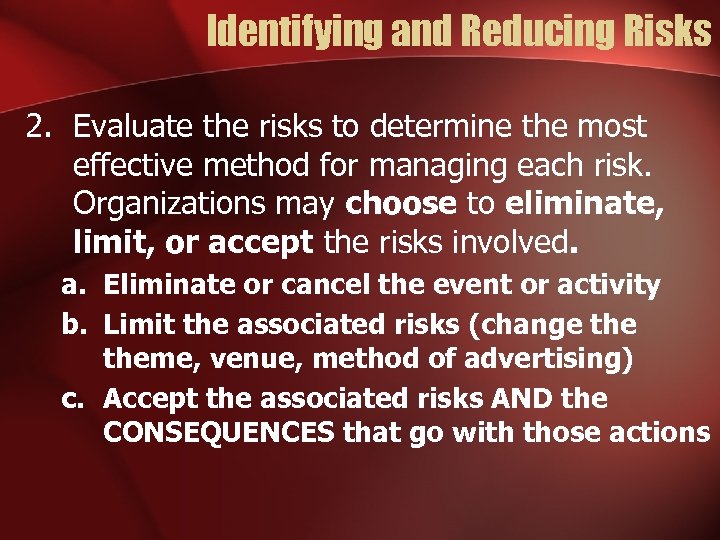 Identifying and Reducing Risks

2. Evaluate the risks to determine the most effective method for managing each risk. Organizations may choose to eliminate, limit, or accept the risks involved.

a. Eliminate or cancel the event or activity

b. Limit the associated risks (change the theme, venue, method of advertising)

c. Accept the associated risks AND the CONSEQUENCES that go with those actions